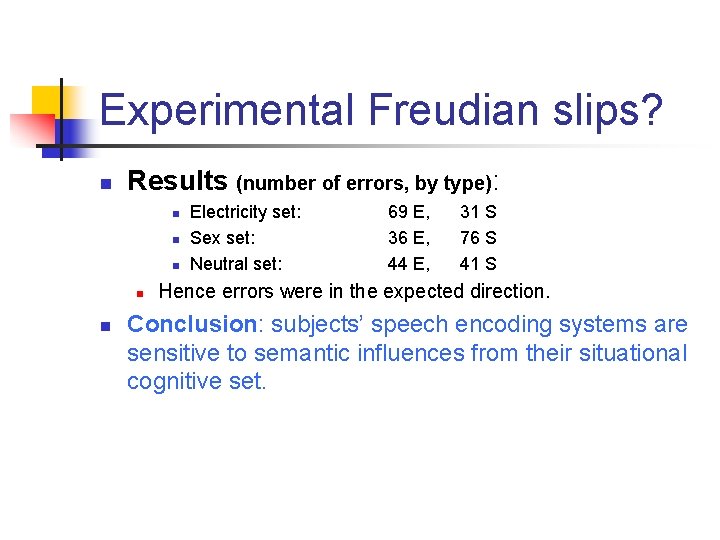 Experimental Freudian slips?

Results (number of errors, by type):

Electricity set: 69 E, 31 S

Sex set: 36 E, 76 S

Neutral set: 44 E, 41 S

Hence errors were in the expected direction.

Conclusion: subjects' speech encoding systems are sensitive to semantic influences from their situational cognitive set.